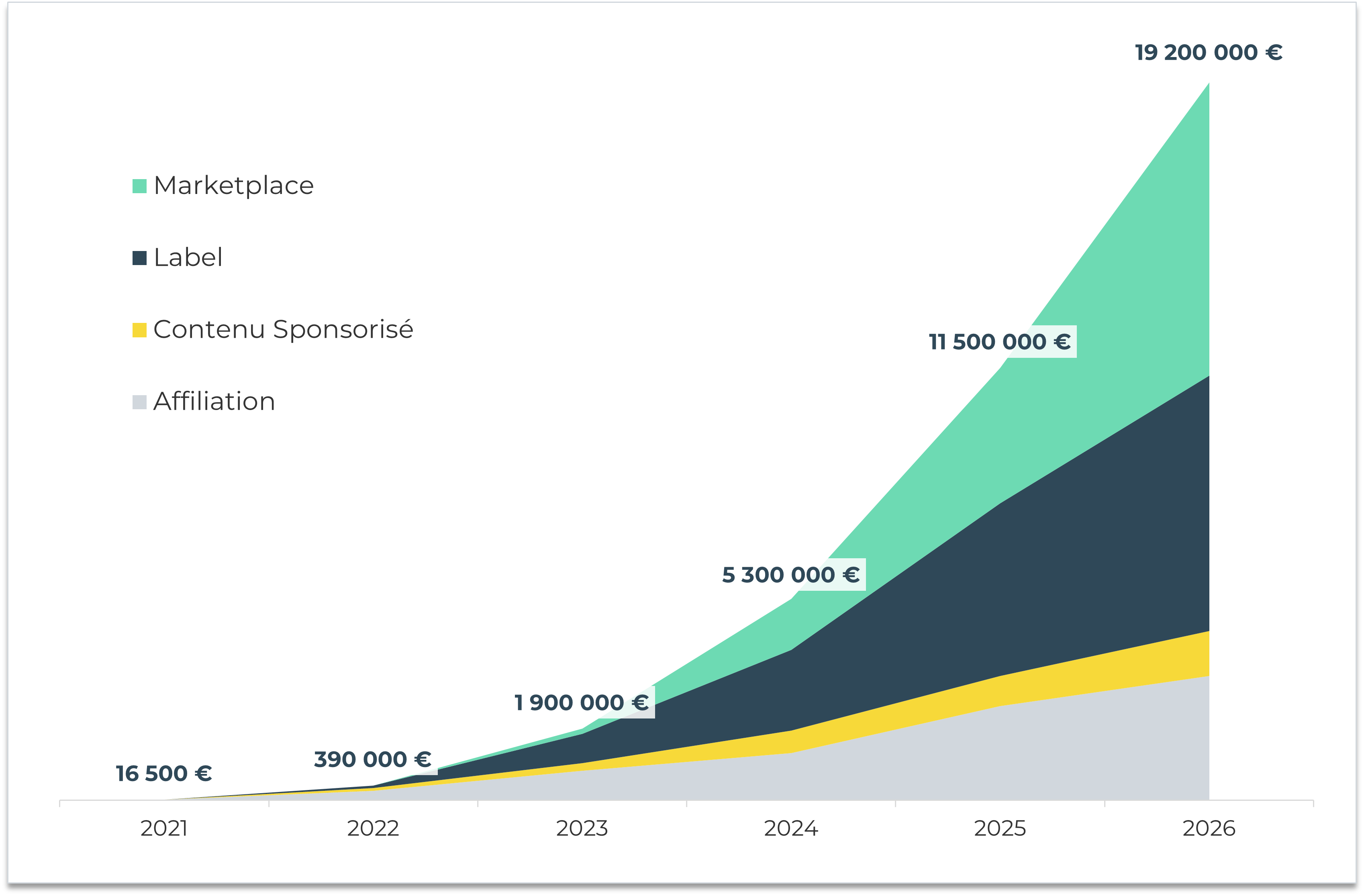 19 200 000 €

Marketplace

Label

Contenu Sponsorisé

Affiliation

11 500 000 €

5 300 000 €

1 900 000 €

390 000 €

16 500 €

2021
2022
2023
2024
2025
2026